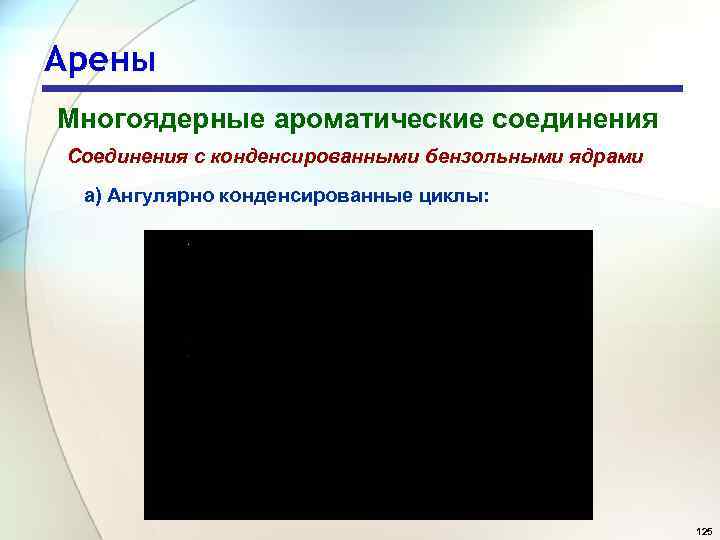 Арены

Многоядерные ароматические соединения

Соединения с конденсированными бензольными ядрами

а) Ангулярно конденсированные циклы:

125